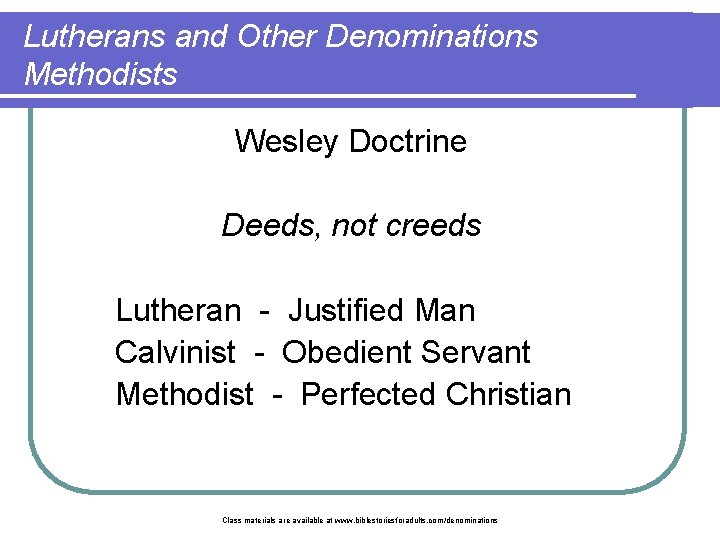 Lutherans and Other Denominations
Methodists

Wesley Doctrine

Deeds, not creeds

Lutheran - Justified Man
Calvinist - Obedient Servant
Methodist - Perfected Christian

Class materials are available at www.biblestoriesforadults.com/denominations